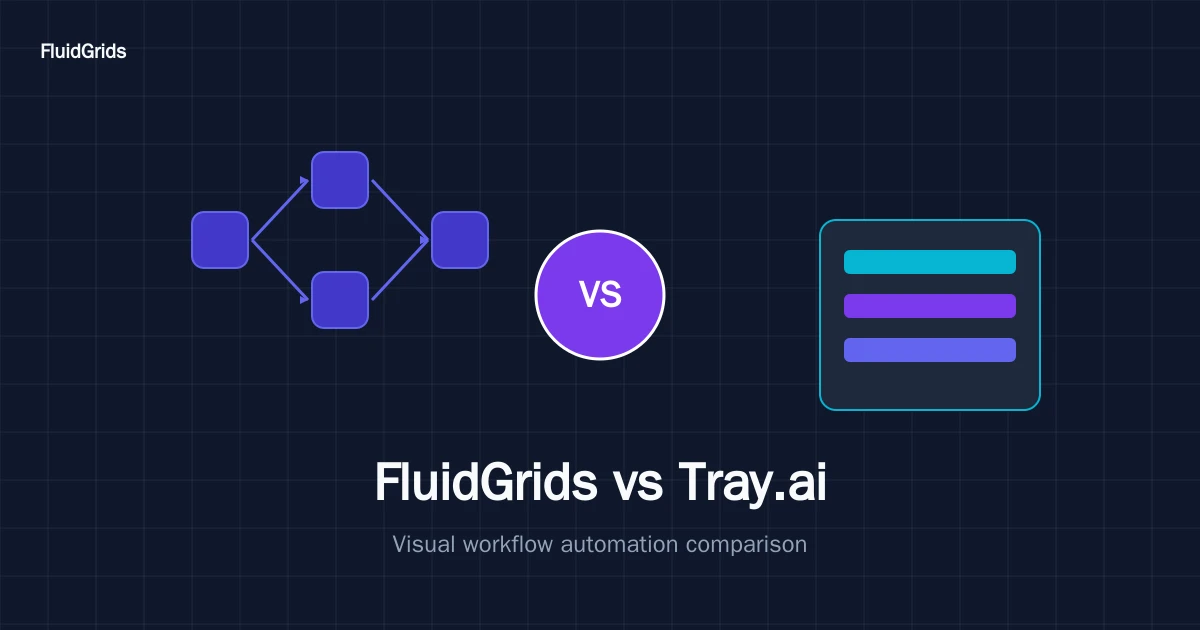 FluidGrids

VS

FluidGrids vs Tray.ai

Visual workflow automation comparison